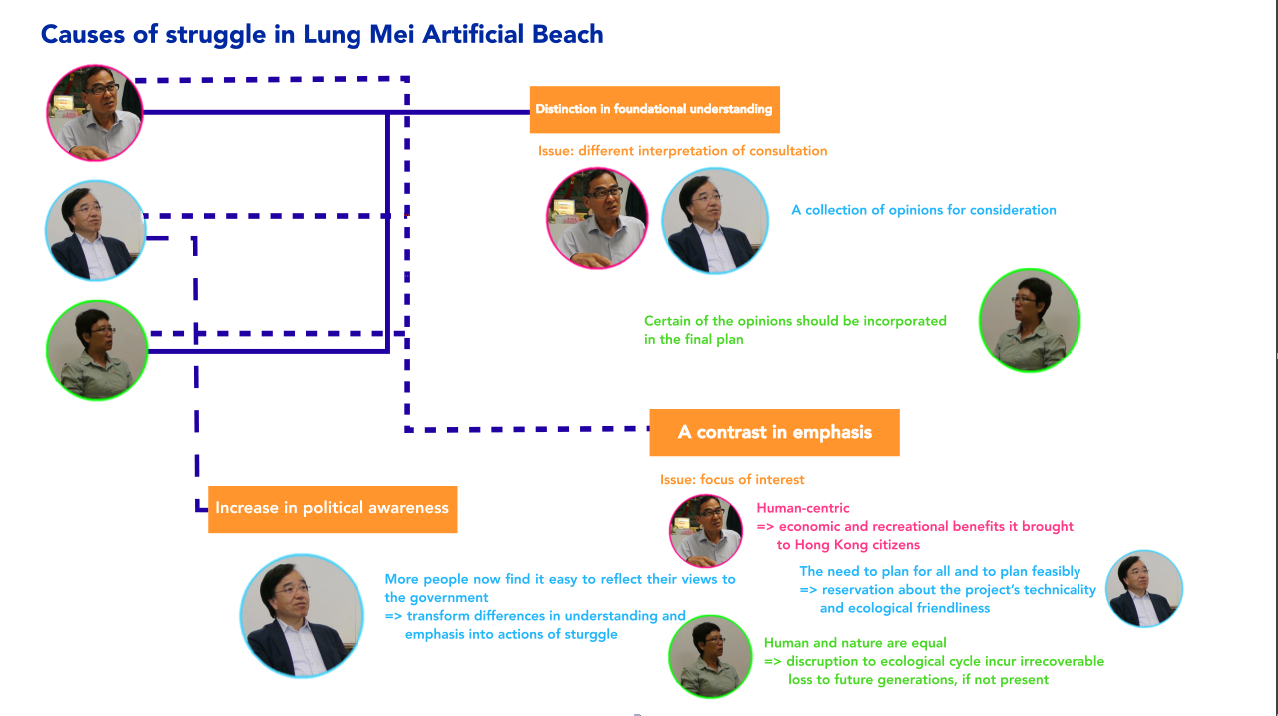 Causes of struggle in Lung Mei Artificial Beach

Distinction in foundational understanding

Issue: different interpretation of consultation

A collection of opinions for consideration

Certain of the opinions should be incorporated in the final plan

A contrast in emphasis

Issue: focus of interest

Human-centric
=> economic and recreational benefits it brought to Hong Kong citizens

The need to plan for all and to plan feasibly
=> reservation about the project's technicality and ecological friendliness

Human and nature are equal
=> discruption to ecological cycle incur irrecoverable loss to future generations, if not present

Increase in political awareness

More people now find it easy to reflect their views to the government
=> transform differences in understanding and emphasis into actions of sturggle